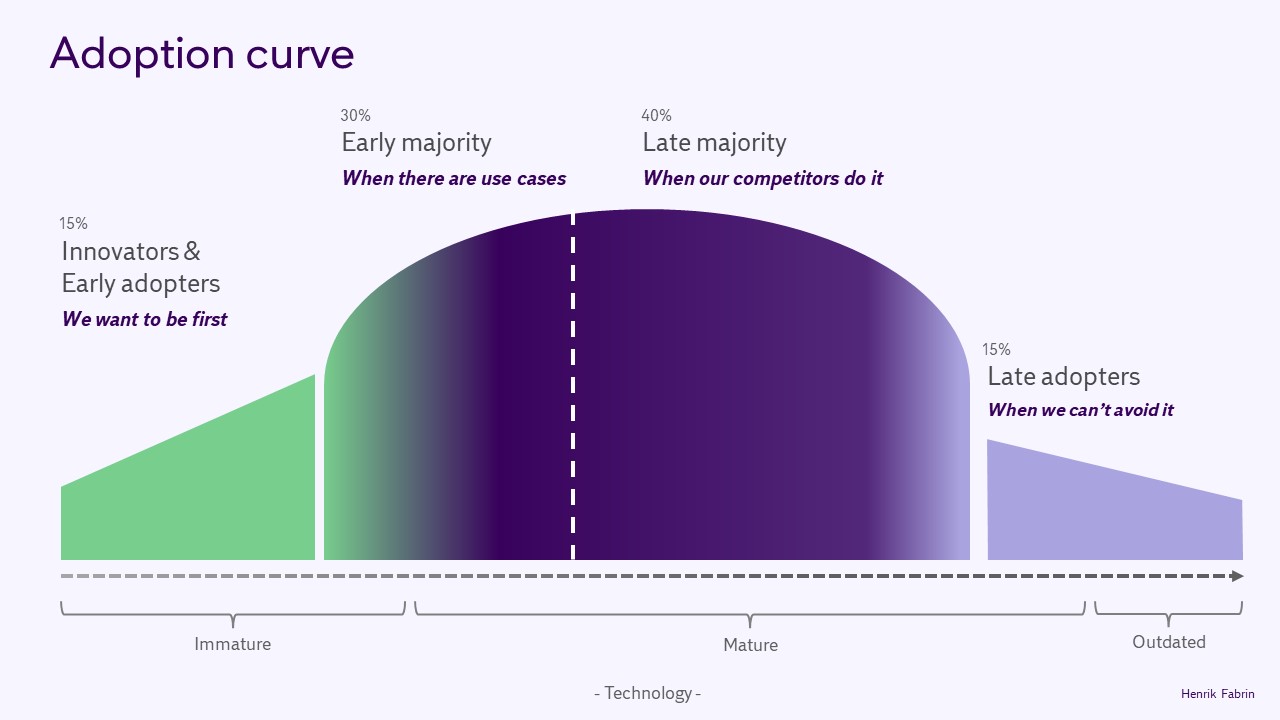 Adoption curve

15%
Innovators &
Early adopters
We want to be first

30%
Early majority
When there are use cases

40%
Late majority
When our competitors do it

15%
Late adopters
When we can't avoid it

Immature

Mature

Outdated

- Technology -

Henrik Fabrin